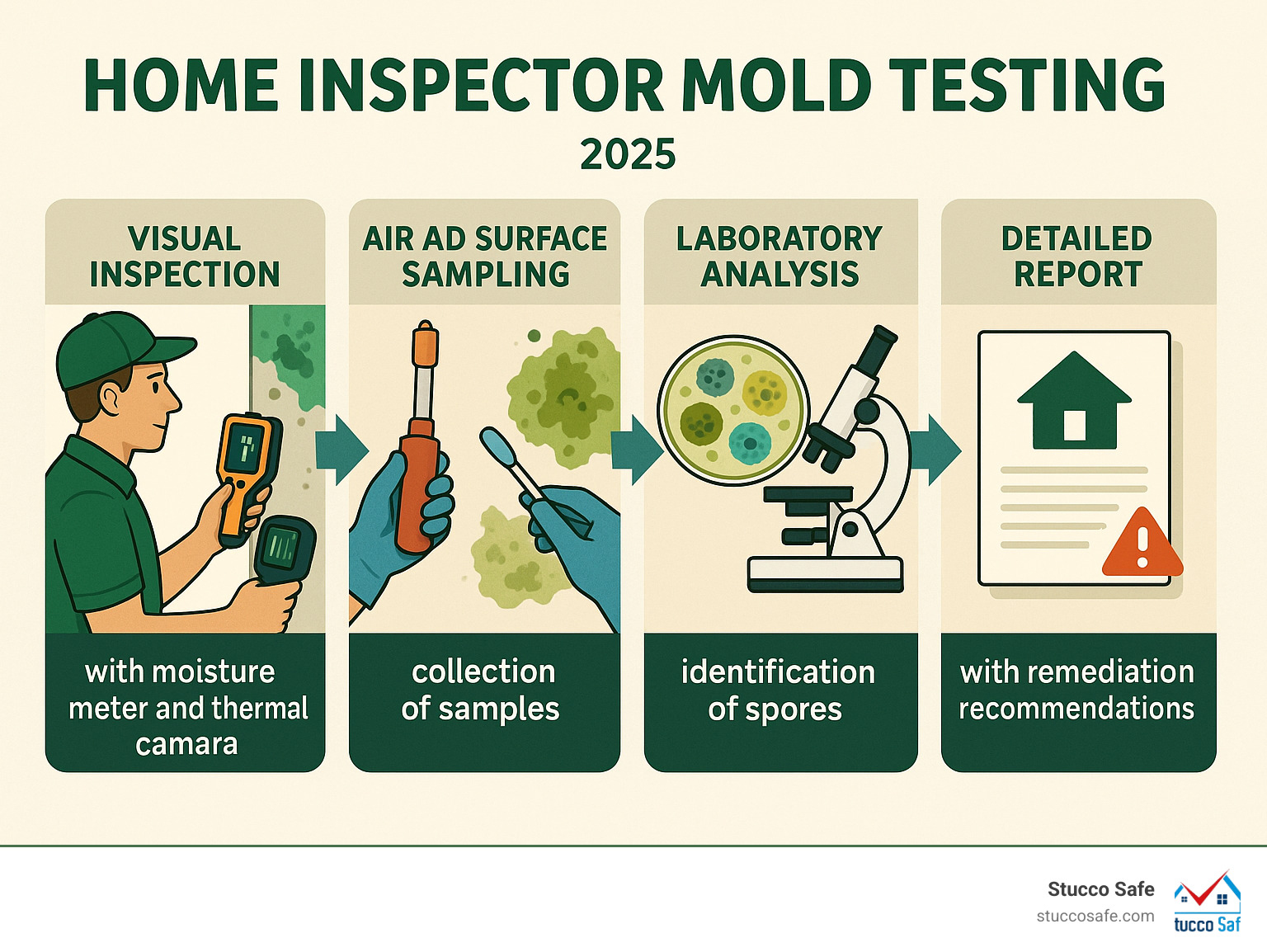 HOME INSPECTOR MOLD TESTING

2025

VISUAL INSPECTION

with moisture meter and thermal camara

AIR AD SURFACE SAMPLING

collection of samples

LABORATORY ANALYSIS

identification of spores

DETAILED REPORT

with remediation recommendations

Stucco Safe
stuccosafe.com

tucco Saf